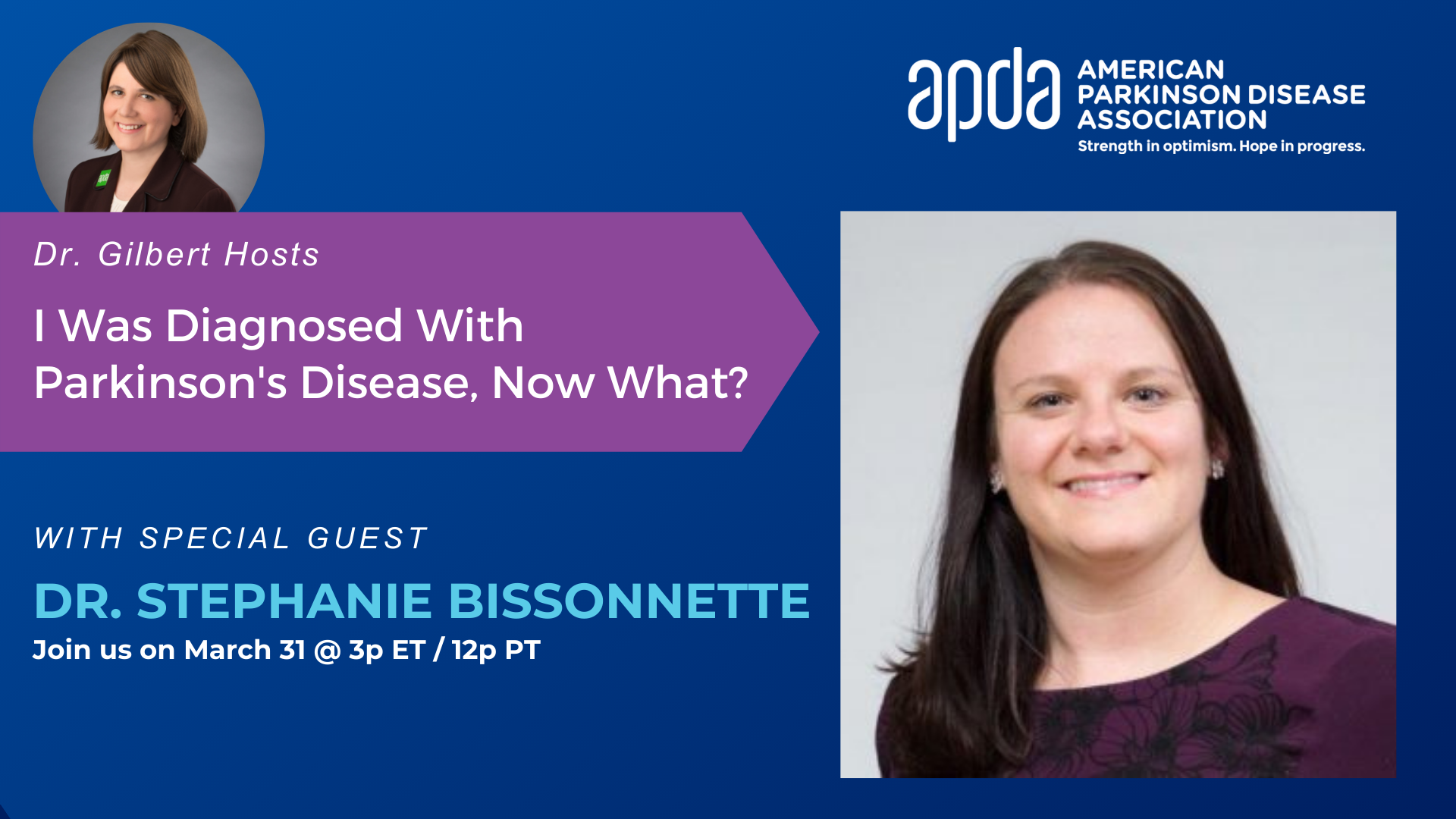 apda AMERICAN PARKINSON DISEASE ASSOCIATION
Strength in optimism. Hope in progress.

Dr. Gilbert Hosts

I Was Diagnosed With Parkinson's Disease, Now What?

WITH SPECIAL GUEST

DR. STEPHANIE BISSONNETTE

Join us on March 31 @ 3p ET / 12p PT